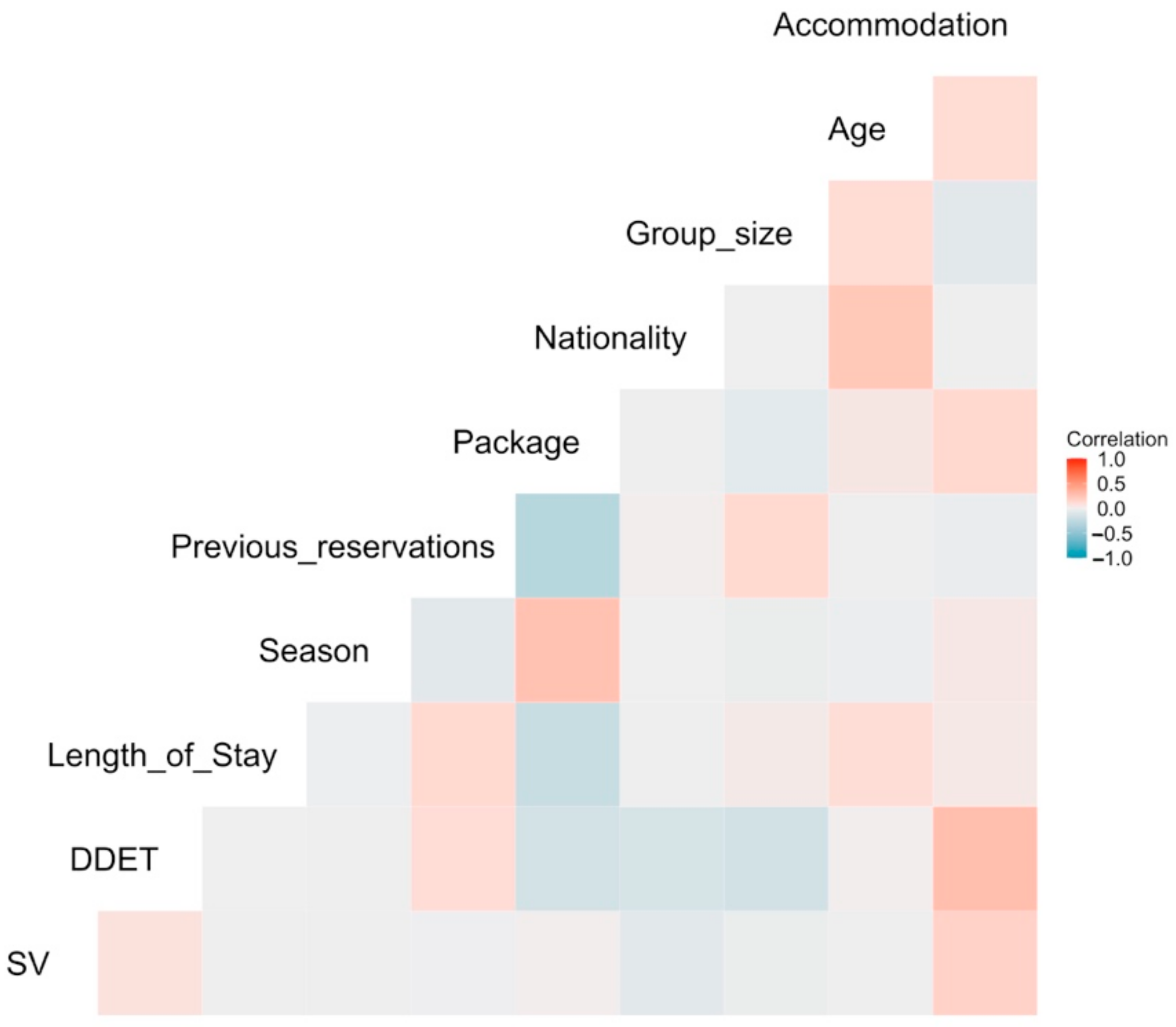 Accommodation

Age

Group_size

Nationality

Package

Previous_reservations

Season

Length_of_Stay

DDET

SV

Correlation
1.0
0.5
0.0
−0.5
−1.0